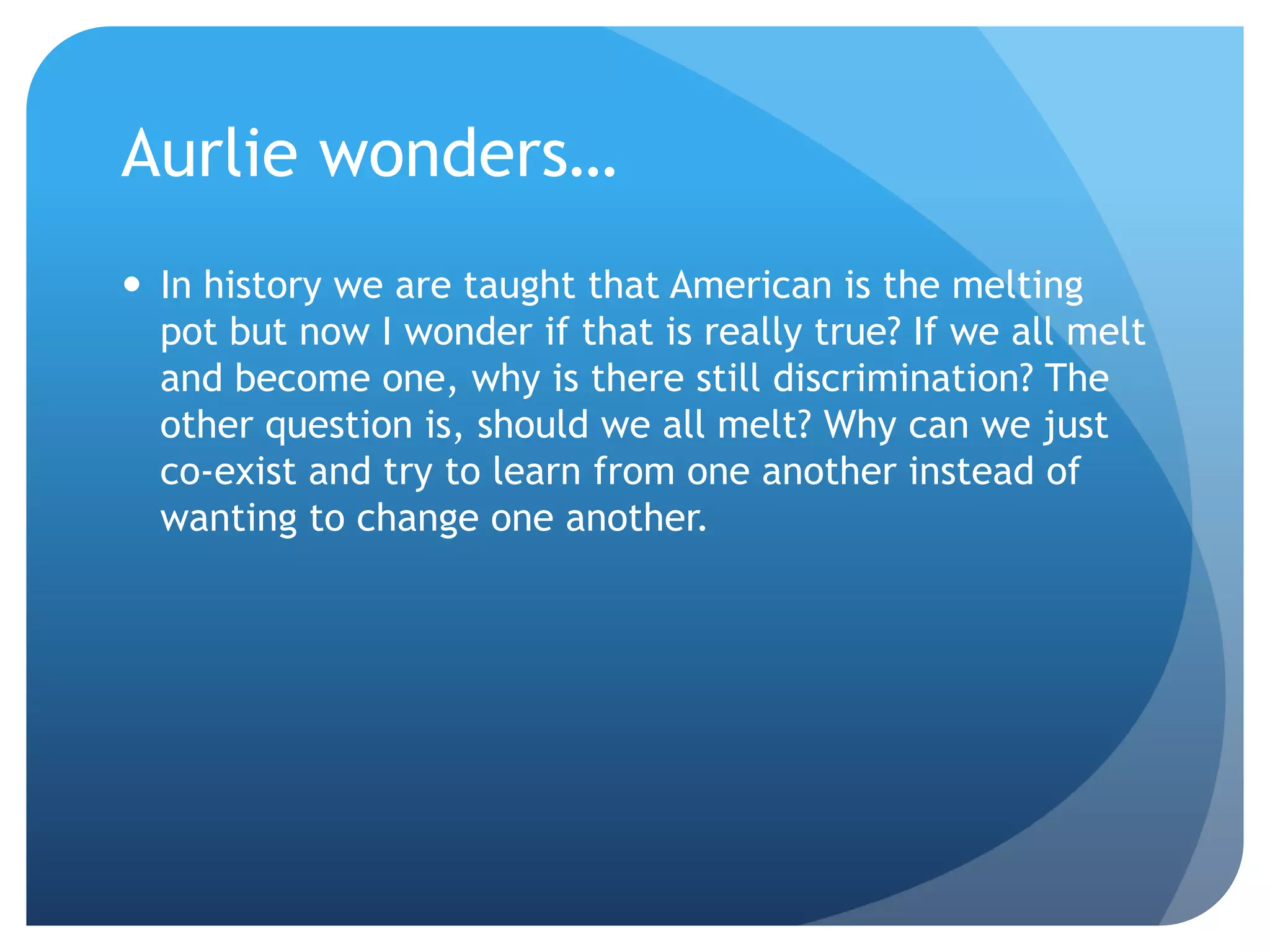 Aurlie wonders…

• In history we are taught that American is the melting pot but now I wonder if that is really true? If we all melt and become one, why is there still discrimination? The other question is, should we all melt? Why can we just co-exist and try to learn from one another instead of wanting to change one another.